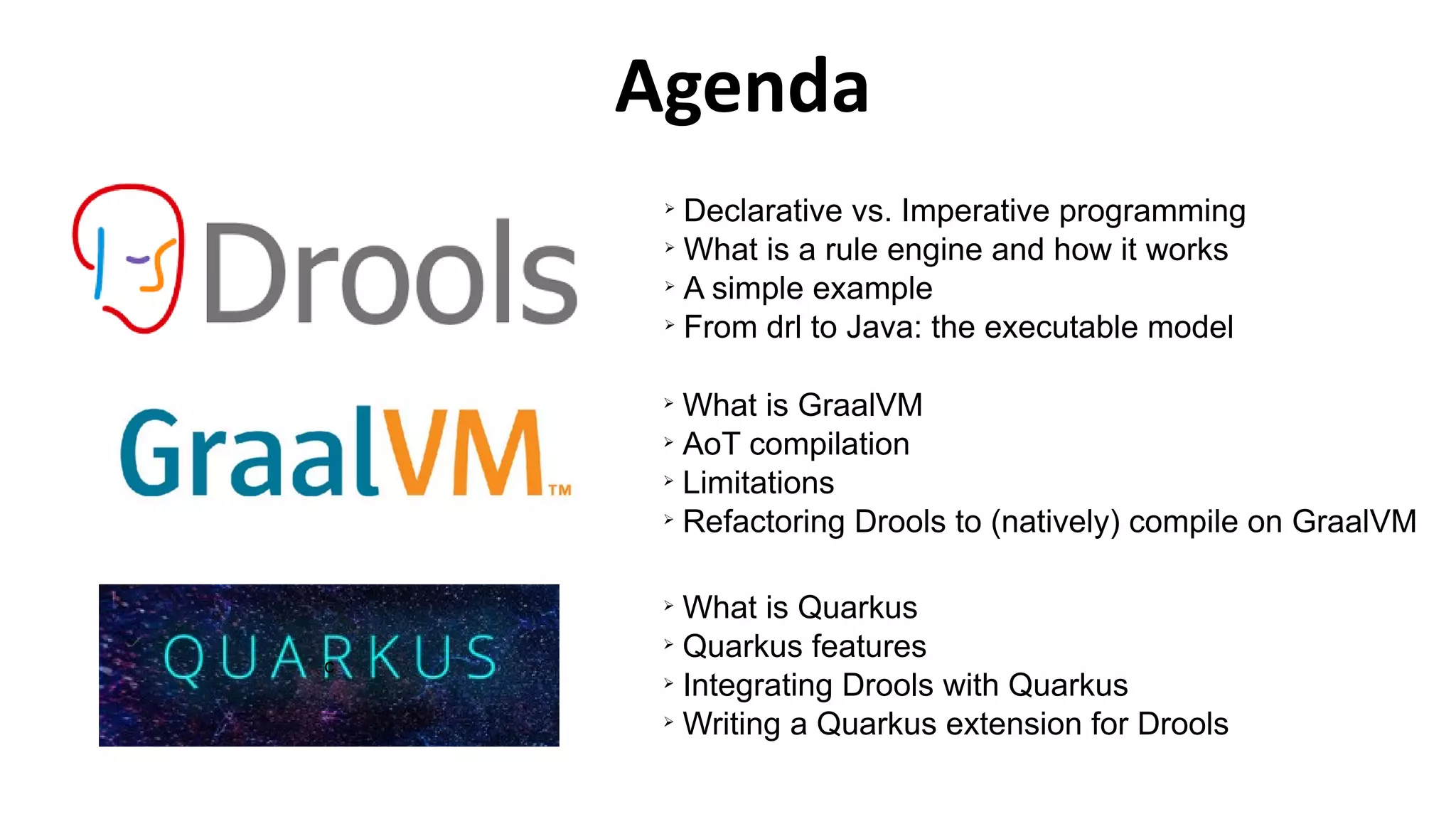 Agenda

Drools

➢ Declarative vs. Imperative programming
➢ What is a rule engine and how it works
➢ A simple example
➢ From drl to Java: the executable model

GraalVM™

➢ What is GraalVM
➢ AoT compilation
➢ Limitations
➢ Refactoring Drools to (natively) compile on GraalVM

QUARKUS

➢ What is Quarkus
➢ Quarkus features
➢ Integrating Drools with Quarkus
➢ Writing a Quarkus extension for Drools